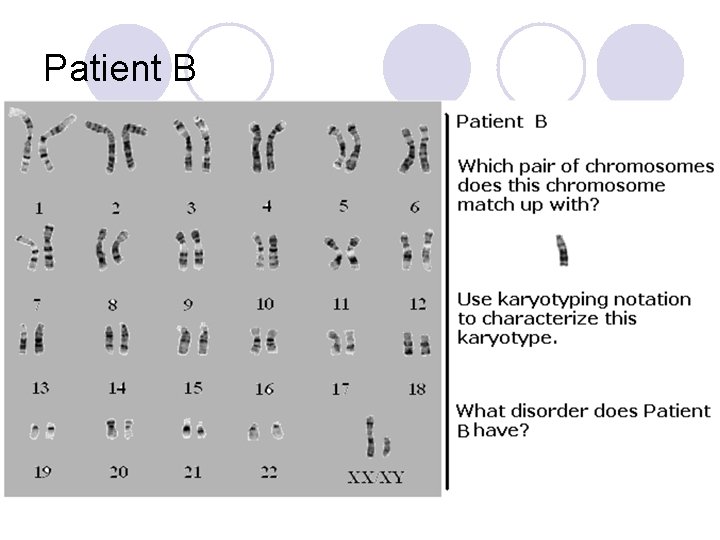 Patient B

1 2 3 4 5 6
7 8 9 10 11 12
13 14 15 16 17 18
19 20 21 22 XX/XY

Patient B

Which pair of chromosomes does this chromosome match up with?

Use karyotyping notation to characterize this karyotype.

What disorder does Patient B have?